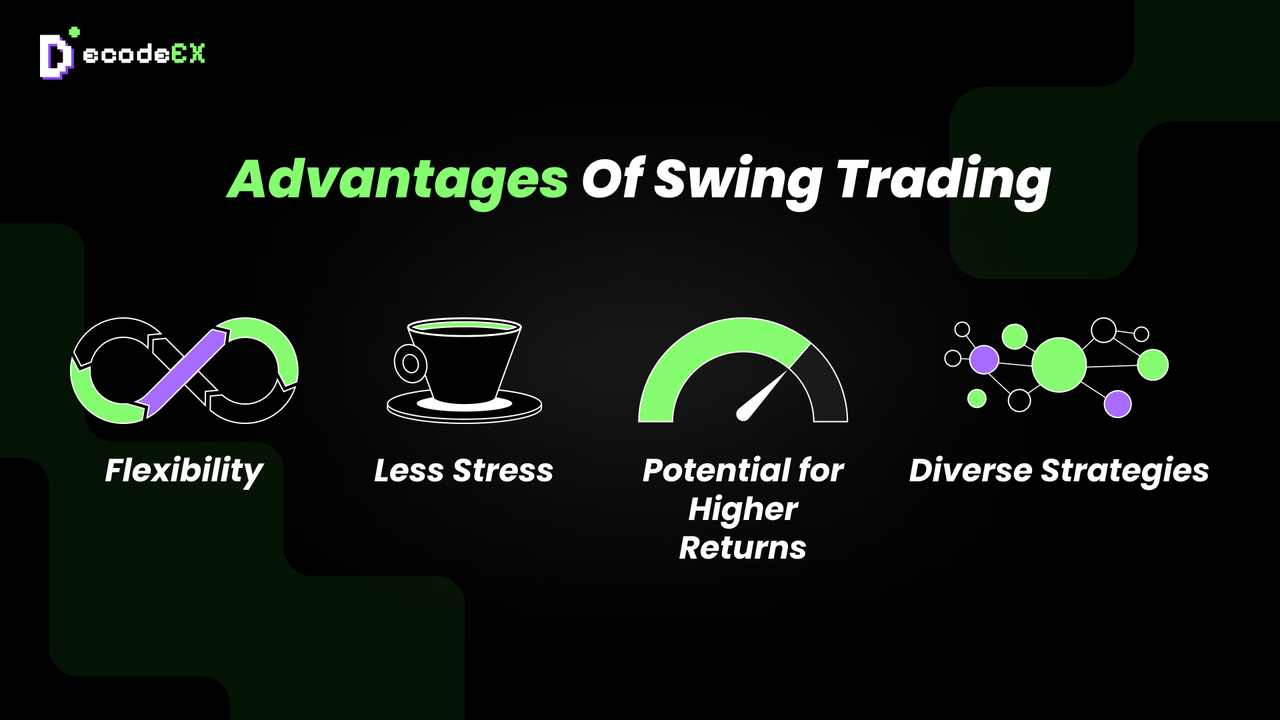 DecodeEX

Advantages Of Swing Trading

Flexibility

Less Stress

Potential for Higher Returns

Diverse Strategies